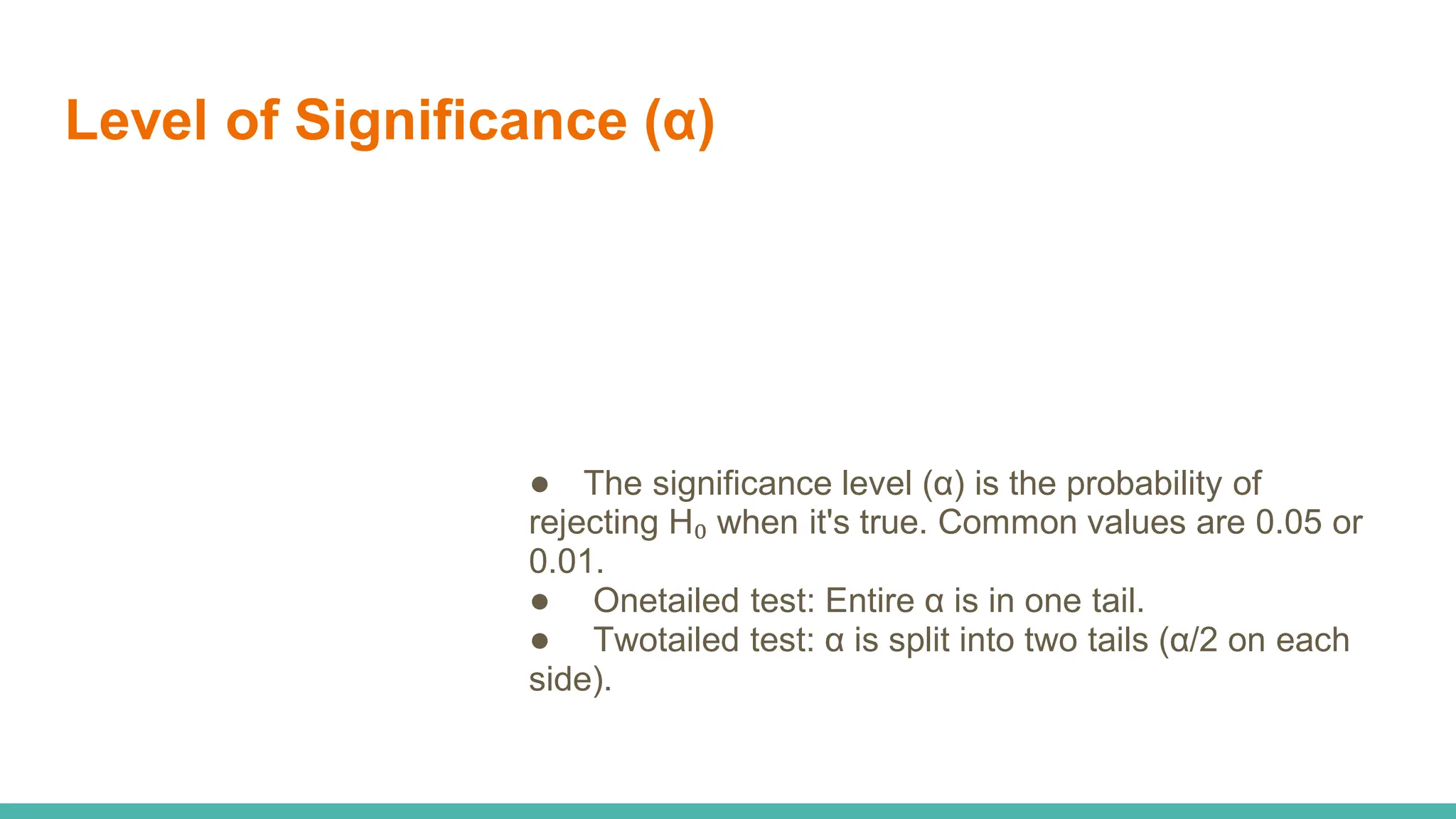 Level of Significance (α)

● The significance level (α) is the probability of rejecting $H_0$ when it's true. Common values are 0.05 or 0.01.
● Onetailed test: Entire α is in one tail.
● Twotailed test: α is split into two tails (α/2 on each side).